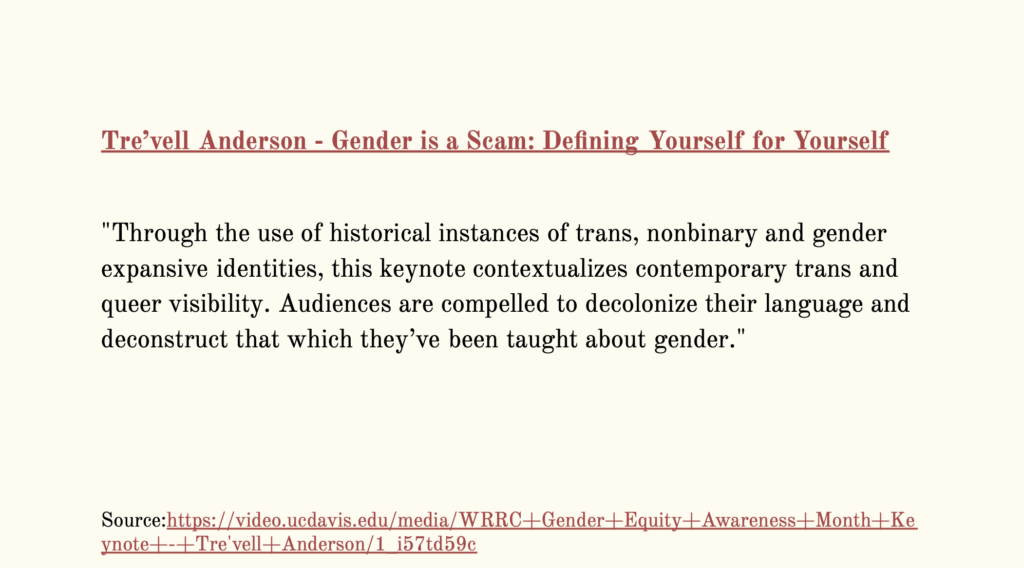 Tre’vell Anderson - Gender is a Scam: Defining Yourself for Yourself

"Through the use of historical instances of trans, nonbinary and gender expansive identities, this keynote contextualizes contemporary trans and queer visibility. Audiences are compelled to decolonize their language and deconstruct that which they’ve been taught about gender."

Source:https://video.ucdavis.edu/media/WRRC+Gender+Equity+Awareness+Month+Keynote+-+Tre'vell+Anderson/1_i57td59c